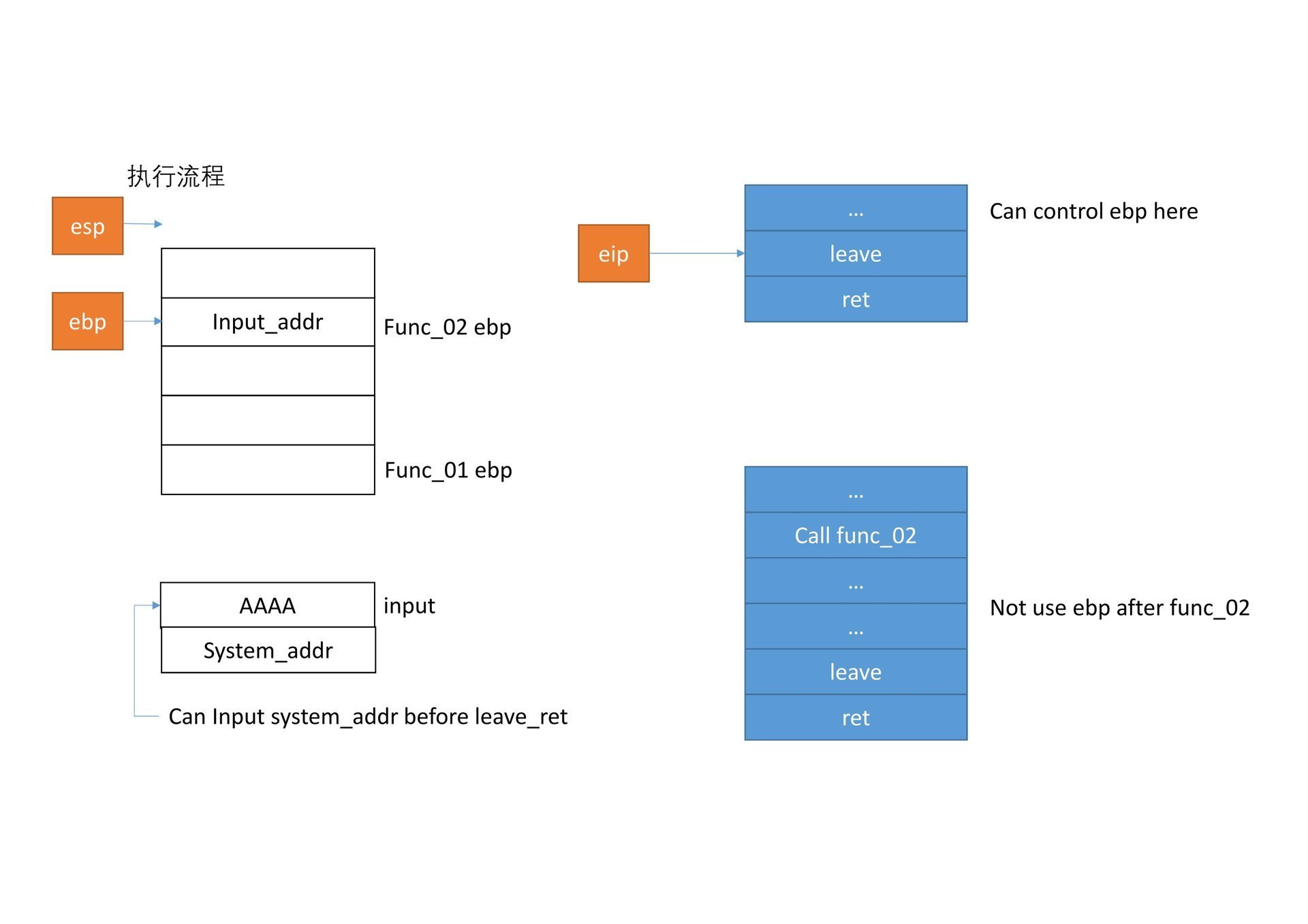 执行流程

esp

ebp

Input_addr

Func_02 ebp

Func_01 ebp

AAAA

input

System_addr

Can Input system_addr before leave_ret

eip

…

leave

ret

Can control ebp here

…

Call func_02

…

…

leave

ret

Not use ebp after func_02